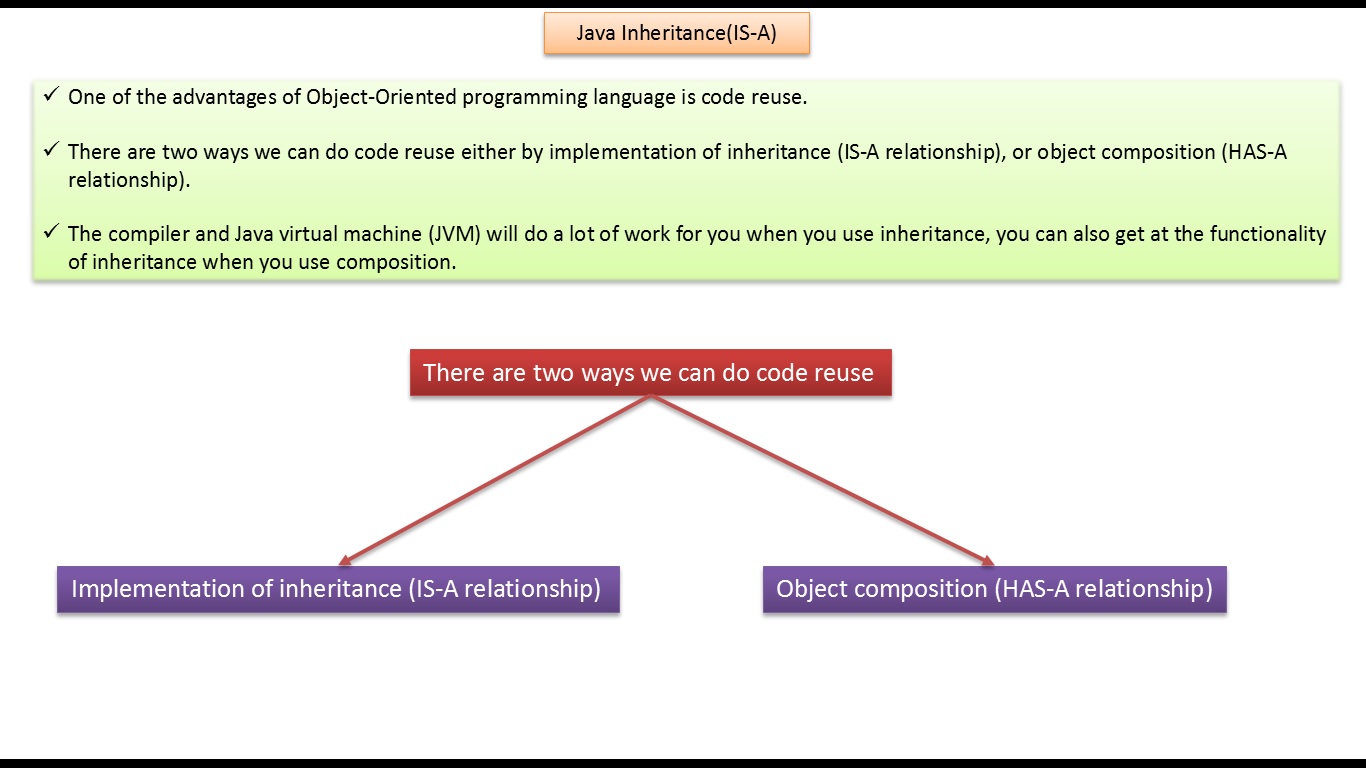 Java Inheritance(IS-A)

✓ One of the advantages of Object-Oriented programming language is code reuse.

✓ There are two ways we can do code reuse either by implementation of inheritance (IS-A relationship), or object composition (HAS-A relationship).

✓ The compiler and Java virtual machine (JVM) will do a lot of work for you when you use inheritance, you can also get at the functionality of inheritance when you use composition.

There are two ways we can do code reuse

Implementation of inheritance (IS-A relationship)

Object composition (HAS-A relationship)